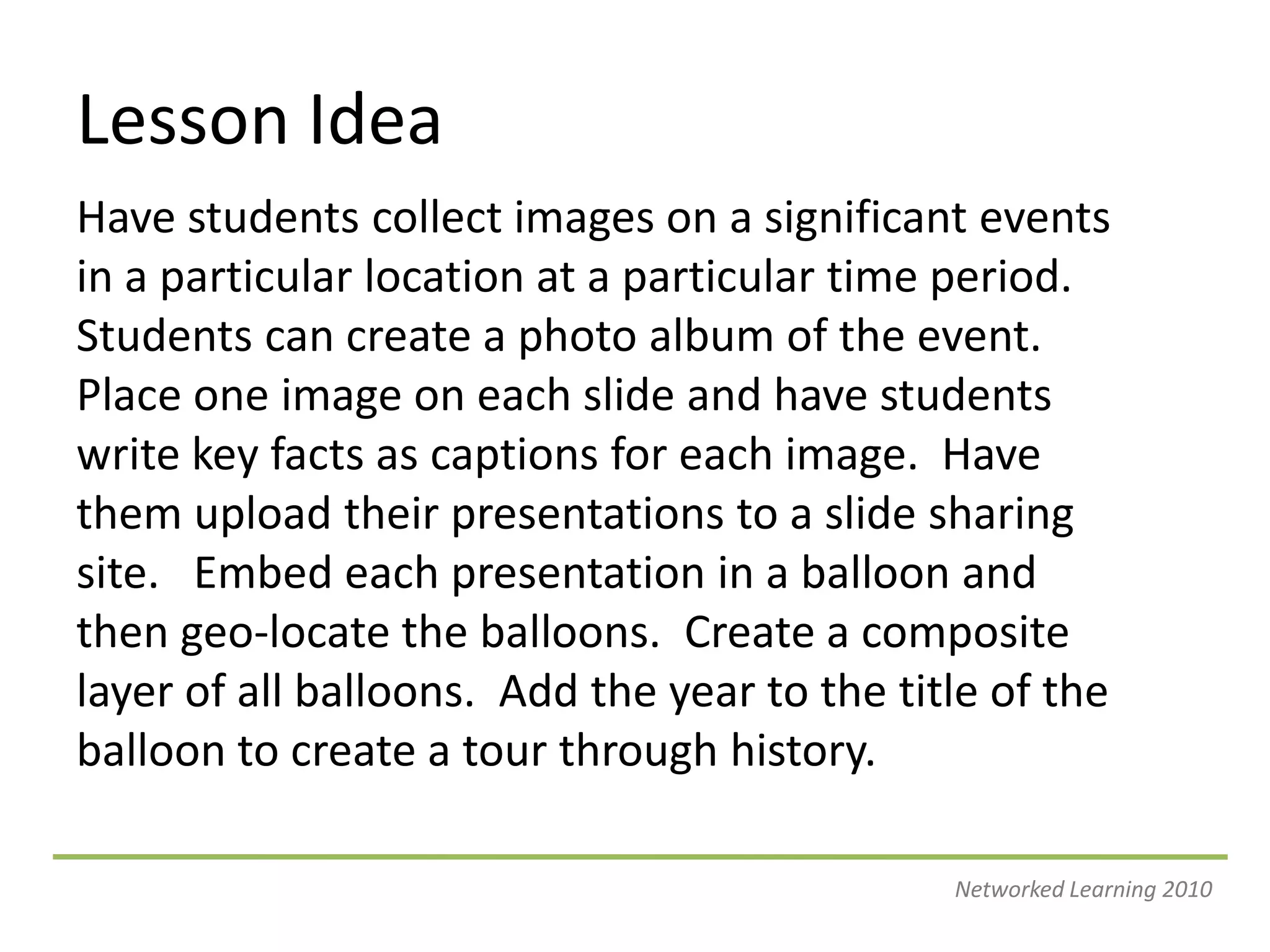 Lesson Idea

Have students collect images on a significant events in a particular location at a particular time period. Students can create a photo album of the event. Place one image on each slide and have students write key facts as captions for each image. Have them upload their presentations to a slide sharing site. Embed each presentation in a balloon and then geo-locate the balloons. Create a composite layer of all balloons. Add the year to the title of the balloon to create a tour through history.

Networked Learning 2010